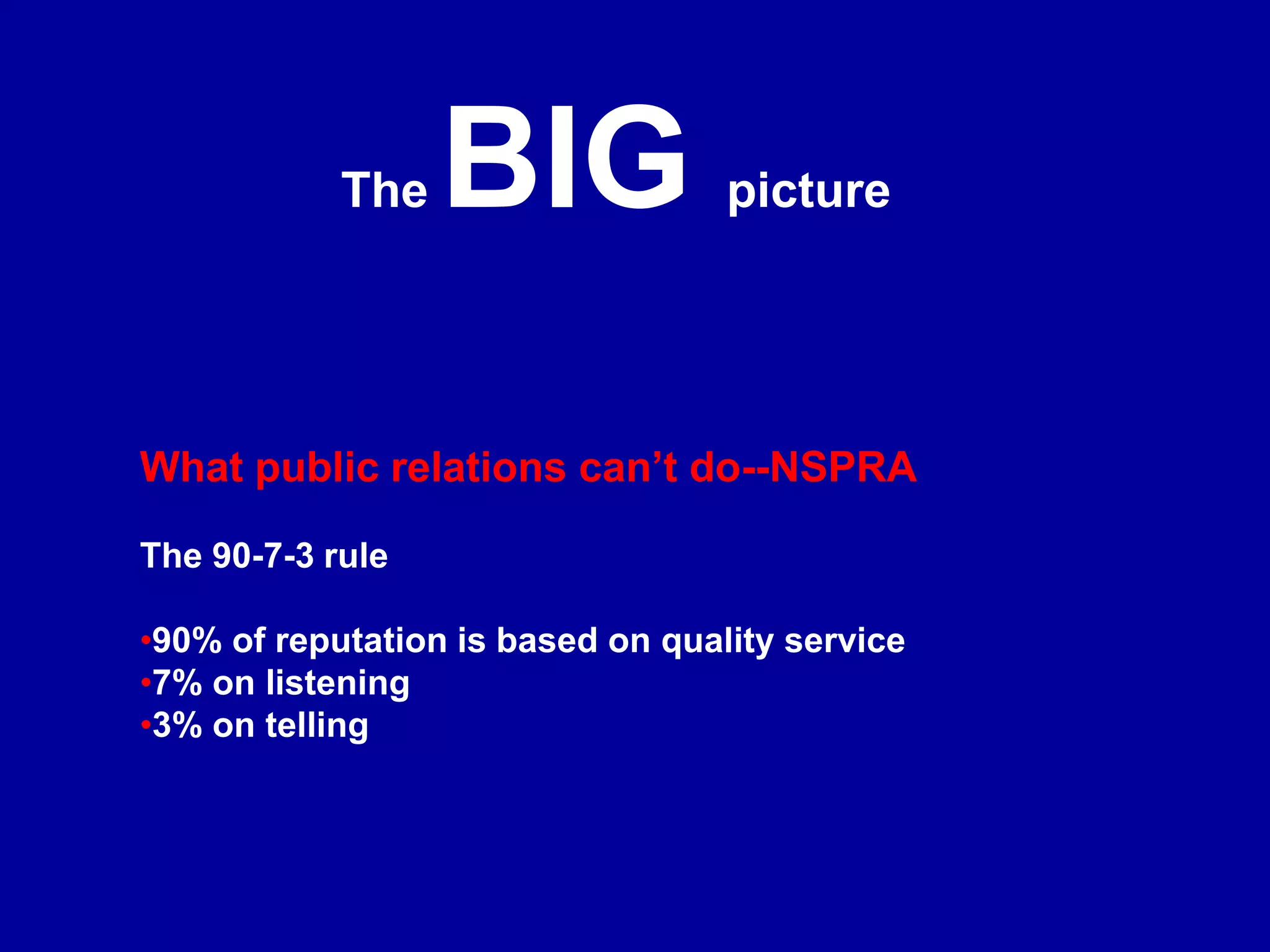 The BIG picture

What public relations can’t do--NSPRA

The 90-7-3 rule

•90% of reputation is based on quality service
•7% on listening
•3% on telling